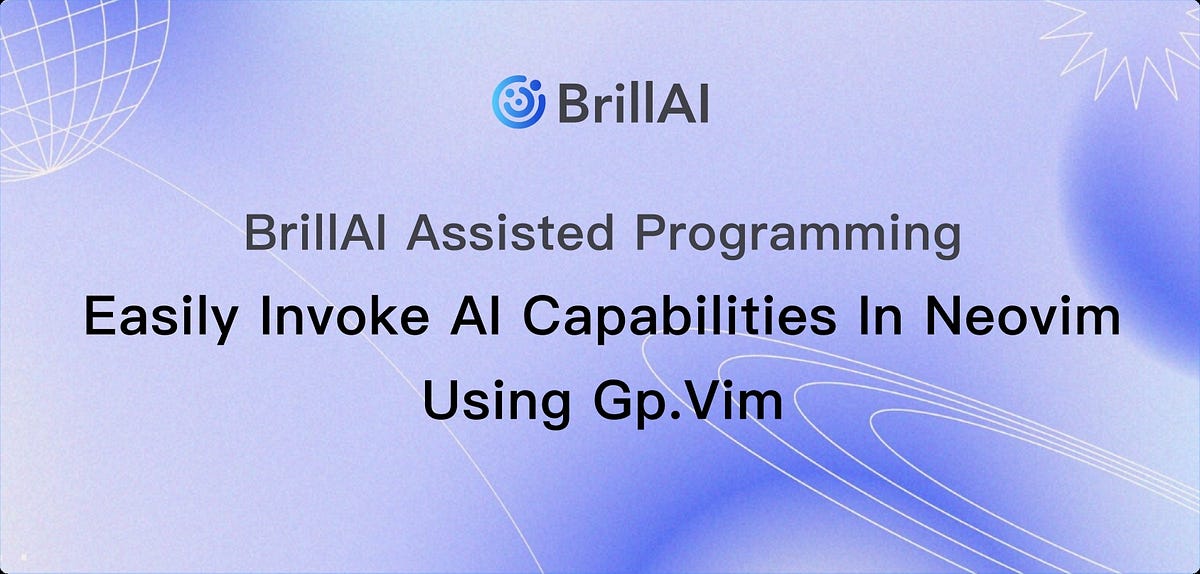 BrillAI

BrillAI Assisted Programming

Easily Invoke AI Capabilities In Neovim Using Gp.Vim